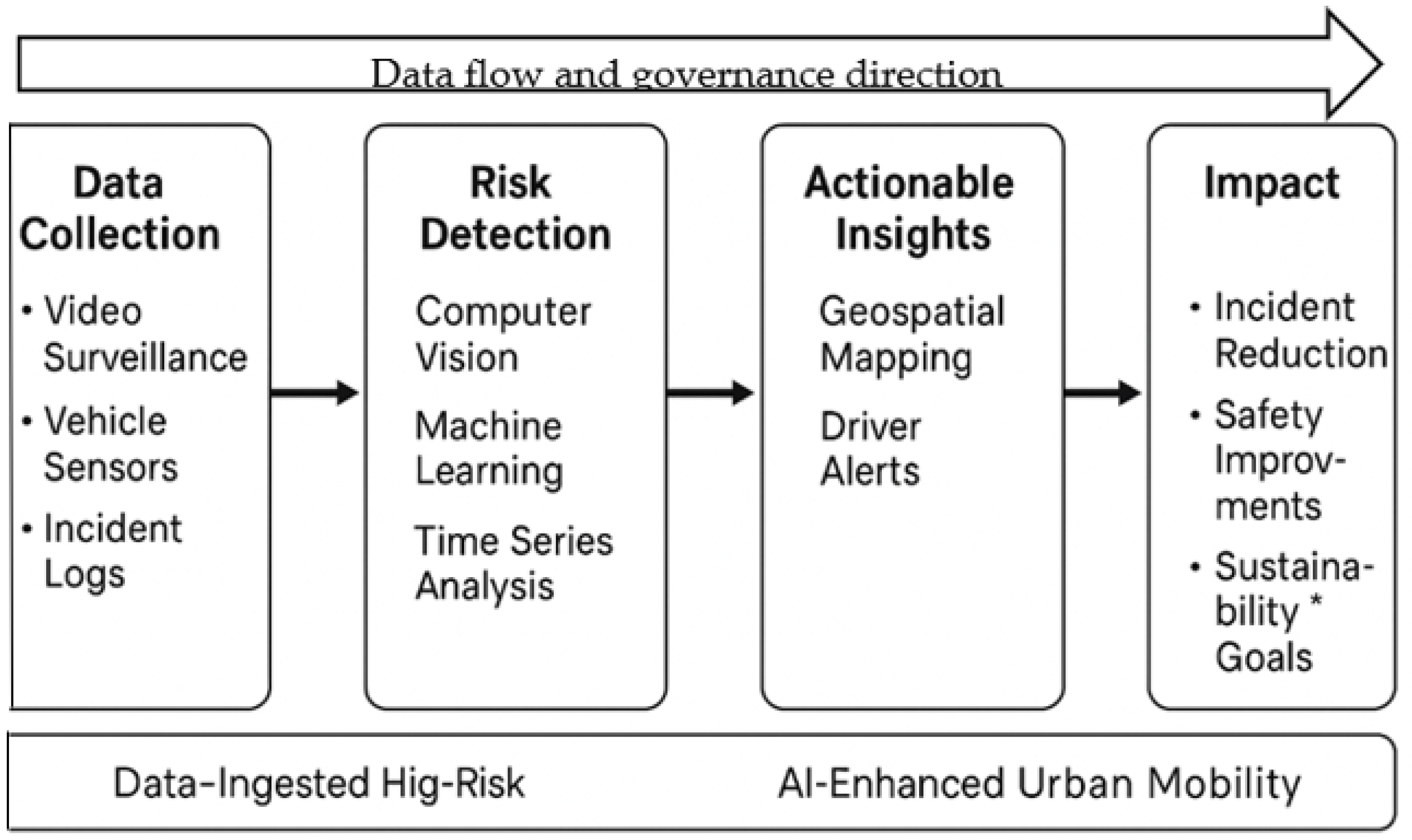 Data flow and governance direction

Data Collection

• Video Surveillance
• Vehicle Sensors
• Incident Logs

Risk Detection

Computer Vision

Machine Learning

Time Series Analysis

Actionable Insights

Geospatial Mapping

Driver Alerts

Impact

• Incident Reduction
• Safety Improvements
• Sustainability * Goals

Data-Ingested Hig-Risk

AI-Enhanced Urban Mobility